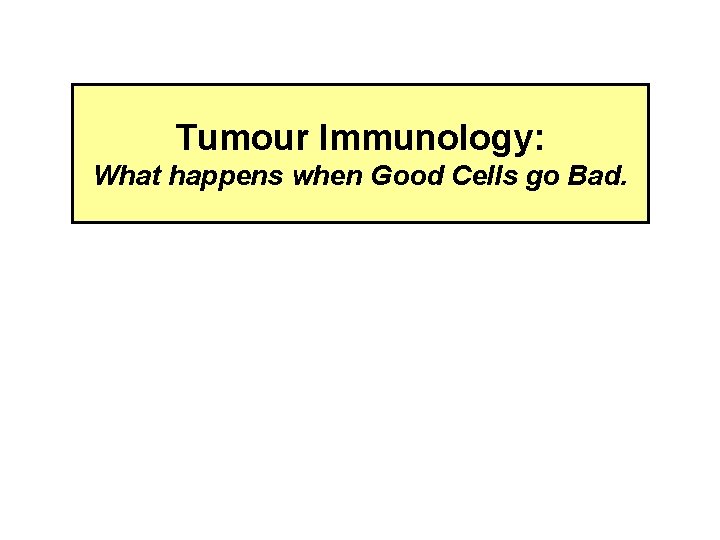 Tumour Immunology:
What happens when Good Cells go Bad.